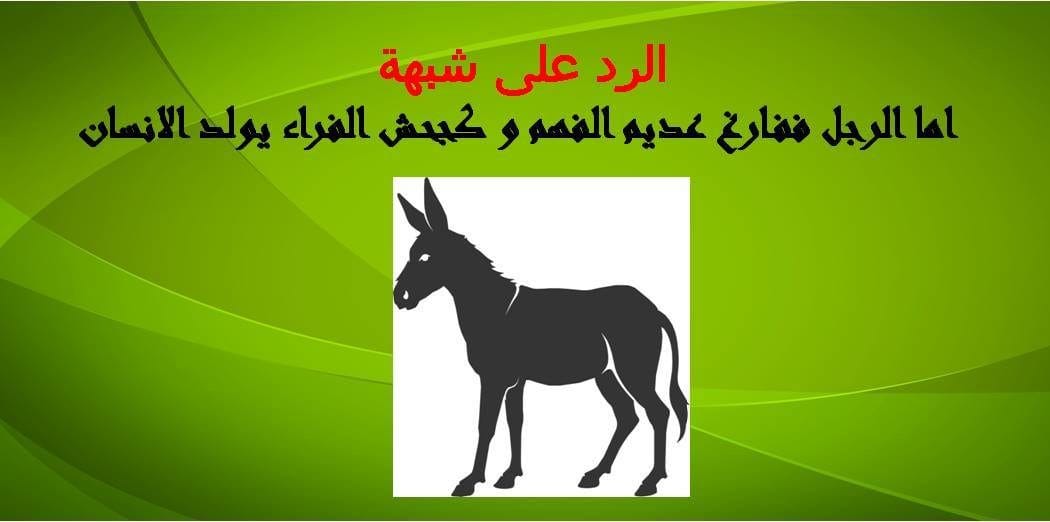 الرد على شبهة
اما الرجل ففارغ عديم الفهم و كجحش الفراء يولد الانسان